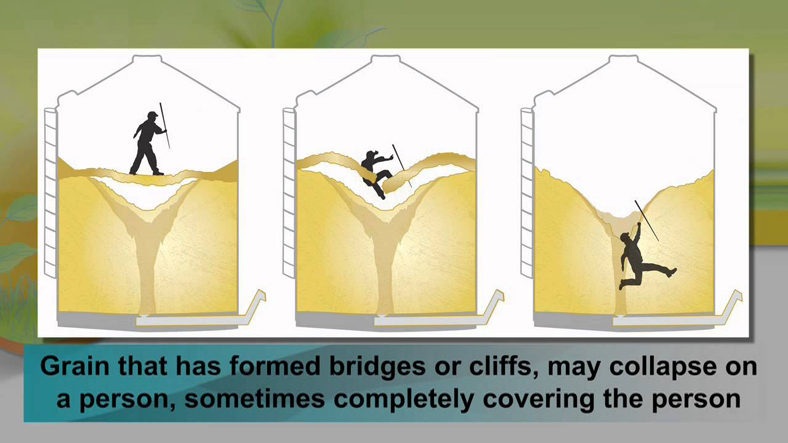 Grain that has formed bridges or cliffs, may collapse on a person, sometimes completely covering the person